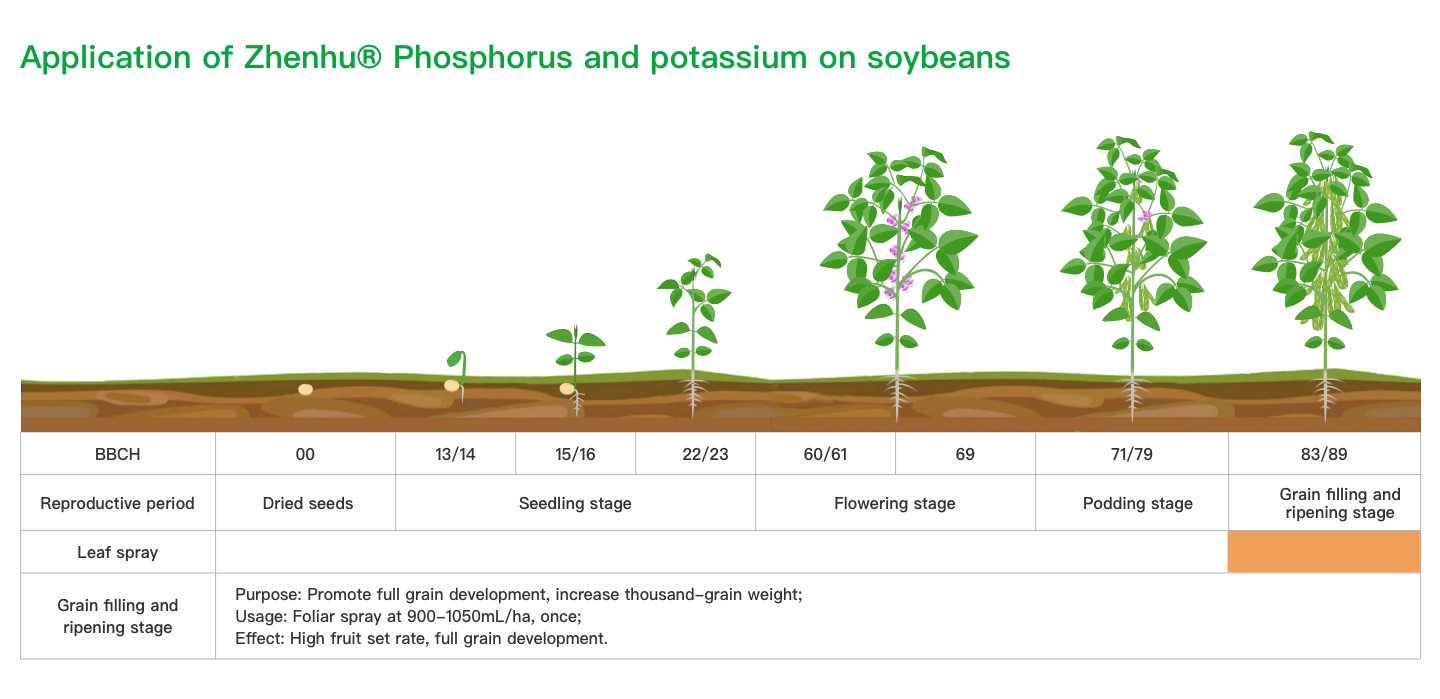 Application of Zhenhu® Phosphorus and potassium on soybeans

| BBCH | 00 | 13/14 | 15/16 | 22/23 | 60/61 | 69 | 71/79 | 83/89 |
|---|---|---|---|---|---|---|---|---|
| Reproductive period | Dried seeds | Seedling stage | | | Flowering stage | | Podding stage | Grain filling and ripening stage |
| Leaf spray | | | | | | | | |
| Grain filling and ripening stage | Purpose: Promote full grain development, increase thousand-grain weight; Usage: Foliar spray at 900-1050mL/ha, once; Effect: High fruit set rate, full grain development. | | | | | | | |